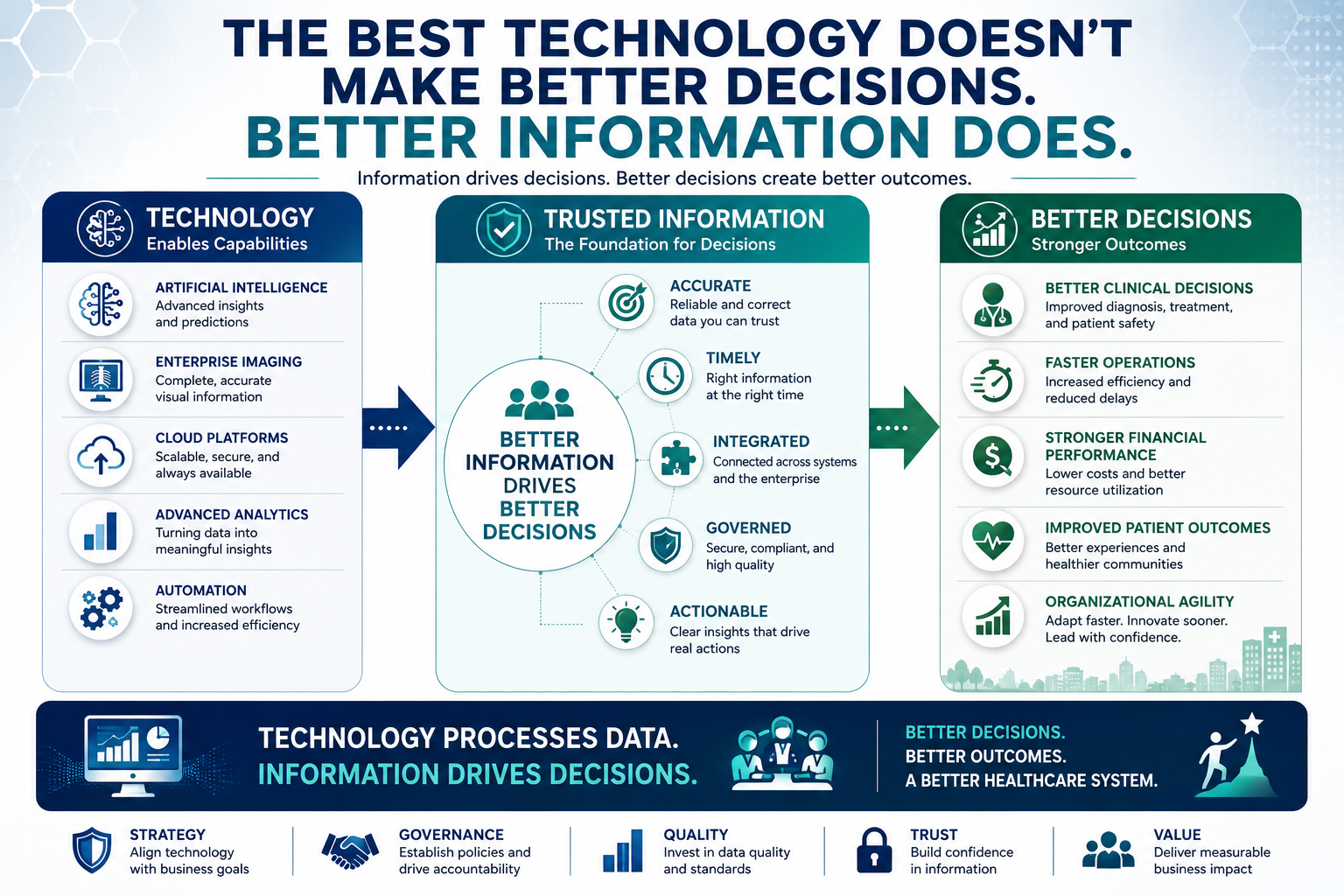 THE BEST TECHNOLOGY DOESN'T MAKE BETTER DECISIONS.
BETTER INFORMATION DOES.

Information drives decisions. Better decisions create better outcomes.

TECHNOLOGY
Enables Capabilities

ARTIFICIAL INTELLIGENCE
Advanced insights and predictions

ENTERPRISE IMAGING
Complete, accurate visual information

CLOUD PLATFORMS
Scalable, secure, and always available

ADVANCED ANALYTICS
Turning data into meaningful insights

AUTOMATION
Streamlined workflows and increased efficiency

TRUSTED INFORMATION
The Foundation for Decisions

BETTER INFORMATION DRIVES BETTER DECISIONS

ACCURATE
Reliable and correct data you can trust

TIMELY
Right information at the right time

INTEGRATED
Connected across systems and the enterprise

GOVERNED
Secure, compliant, and high quality

ACTIONABLE
Clear insights that drive real actions

BETTER DECISIONS
Stronger Outcomes

BETTER CLINICAL DECISIONS
Improved diagnosis, treatment, and patient safety

FASTER OPERATIONS
Increased efficiency and reduced delays

STRONGER FINANCIAL PERFORMANCE
Lower costs and better resource utilization

IMPROVED PATIENT OUTCOMES
Better experiences and healthier communities

ORGANIZATIONAL AGILITY
Adapt faster. Innovate sooner. Lead with confidence.

TECHNOLOGY PROCESSES DATA.
INFORMATION DRIVES DECISIONS.

BETTER DECISIONS.
BETTER OUTCOMES.
A BETTER HEALTHCARE SYSTEM.

STRATEGY
Align technology with business goals

GOVERNANCE
Establish policies and drive accountability

QUALITY
Invest in data quality and standards

TRUST
Build confidence in information

VALUE
Deliver measurable business impact